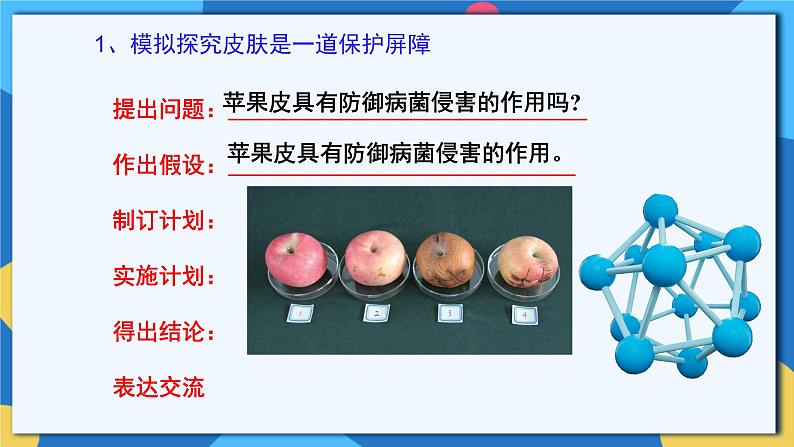 1、模拟探究皮肤是一道保护屏障

提出问题：苹果皮具有防御病菌侵害的作用吗？

作出假设：苹果皮具有防御病菌侵害的作用。

制订计划：

实施计划：

得出结论：

表达交流

1

2

3

4